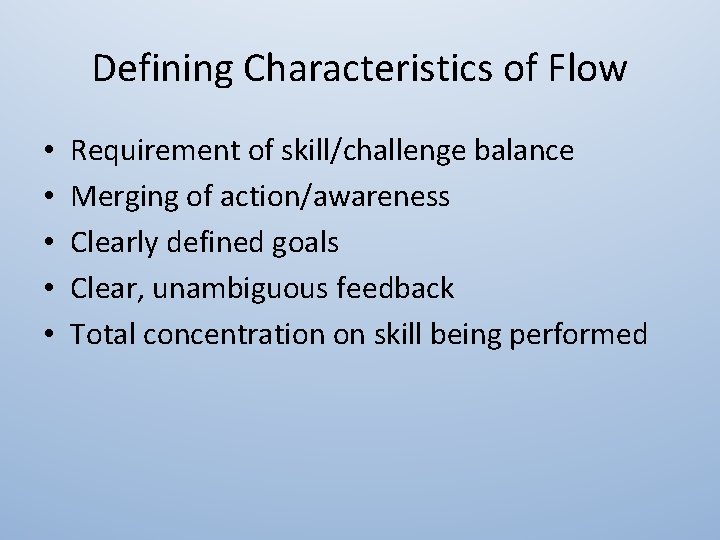 Defining Characteristics of Flow

• Requirement of skill/challenge balance
• Merging of action/awareness
• Clearly defined goals
• Clear, unambiguous feedback
• Total concentration on skill being performed